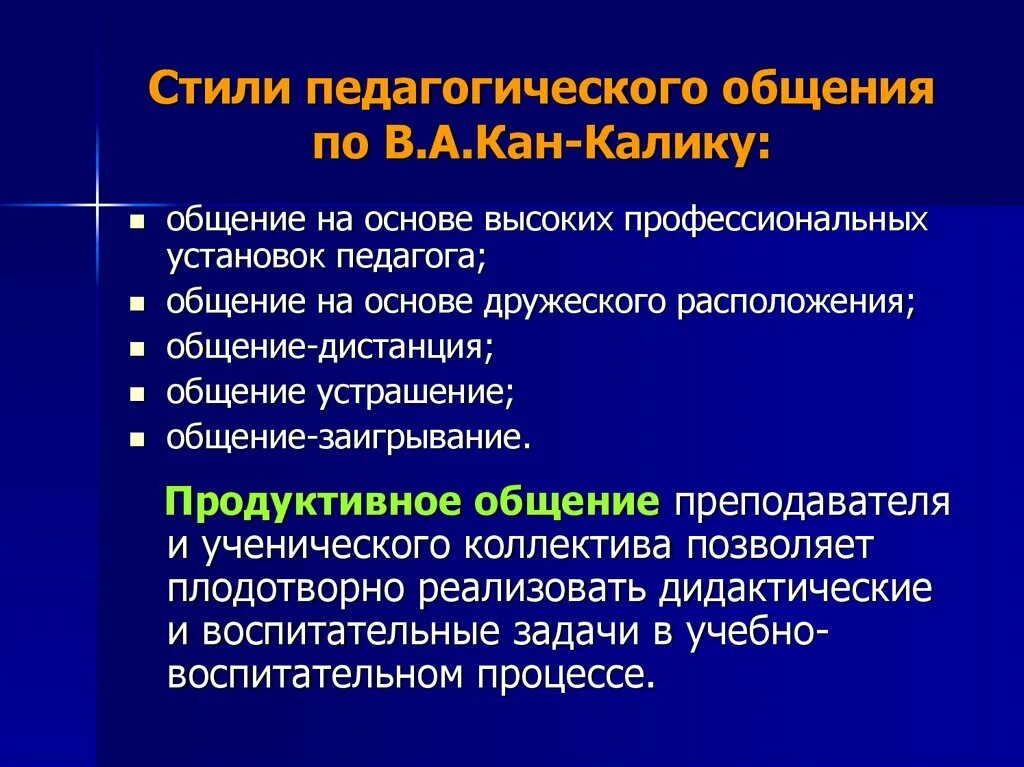 Стили педагогического общения по В.А.Кан-Калику:

- общение на основе высоких профессиональных установок педагога;
- общение на основе дружеского расположения;
- общение-дистанция;
- общение устрашение;
- общение-заигрывание.

Продуктивное общение преподавателя и ученического коллектива позволяет плодотворно реализовать дидактические и воспитательные задачи в учебно-воспитательном процессе.